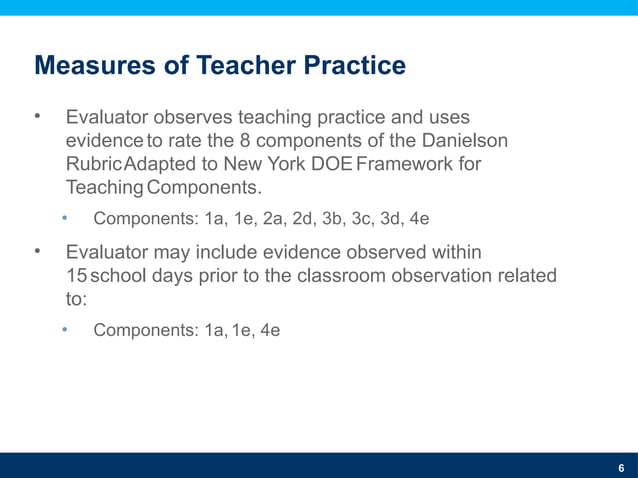 Measures of Teacher Practice

• Evaluator observes teaching practice and uses evidence to rate the 8 components of the Danielson Rubric Adapted to New York DOE Framework for Teaching Components.

• Components: 1a, 1e, 2a, 2d, 3b, 3c, 3d, 4e

• Evaluator may include evidence observed within 15 school days prior to the classroom observation related to:

• Components: 1a, 1e, 4e

6